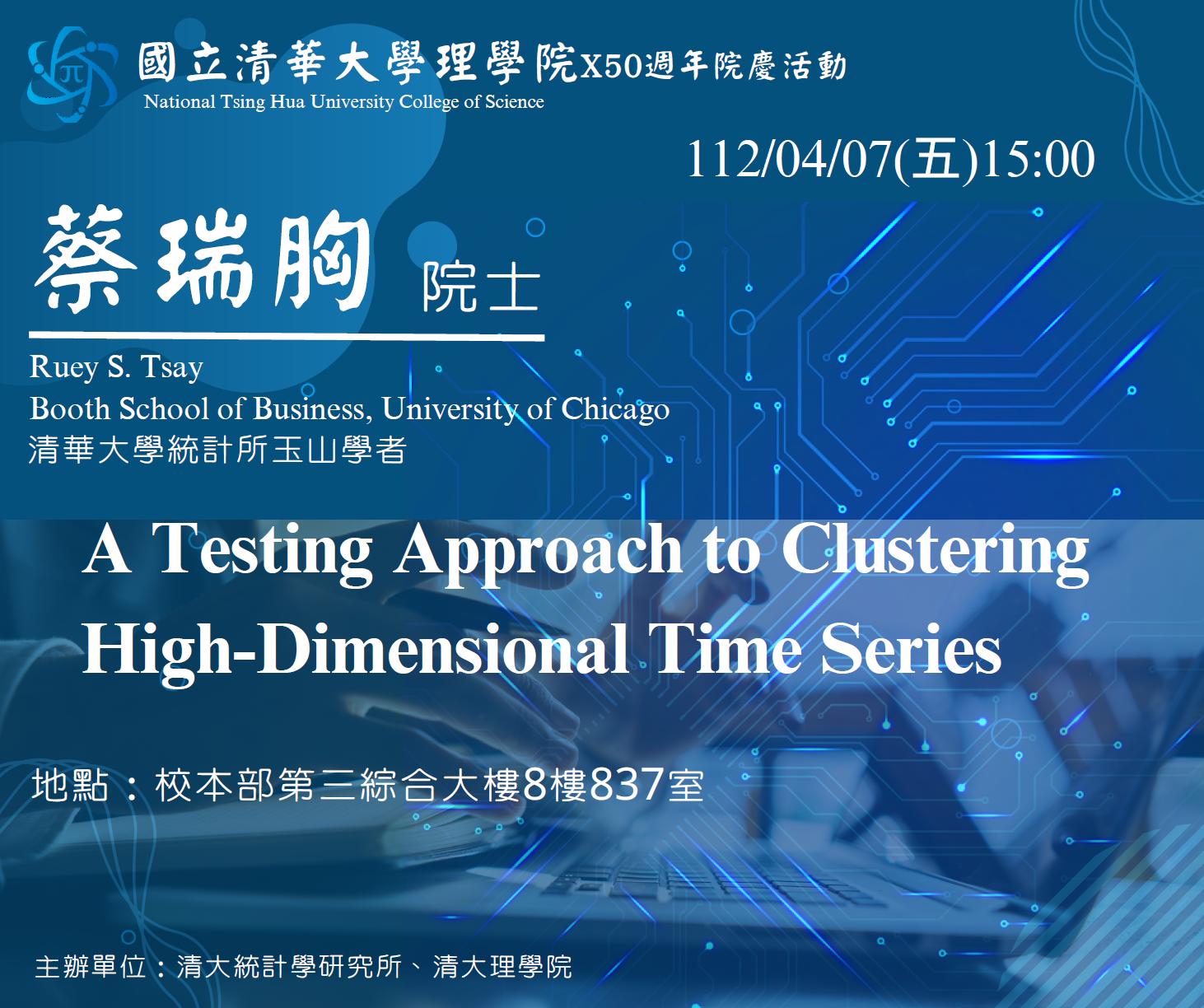 國立清華大學理學院X50週年院慶活動
National Tsing Hua University College of Science

112/04/07(五)15:00

蔡瑞胸 院士

Ruey S. Tsay
Booth School of Business, University of Chicago
清華大學統計所玉山學者

A Testing Approach to Clustering High-Dimensional Time Series

地點：校本部第三綜合大樓8樓837室

主辦單位：清大統計學研究所、清大理學院